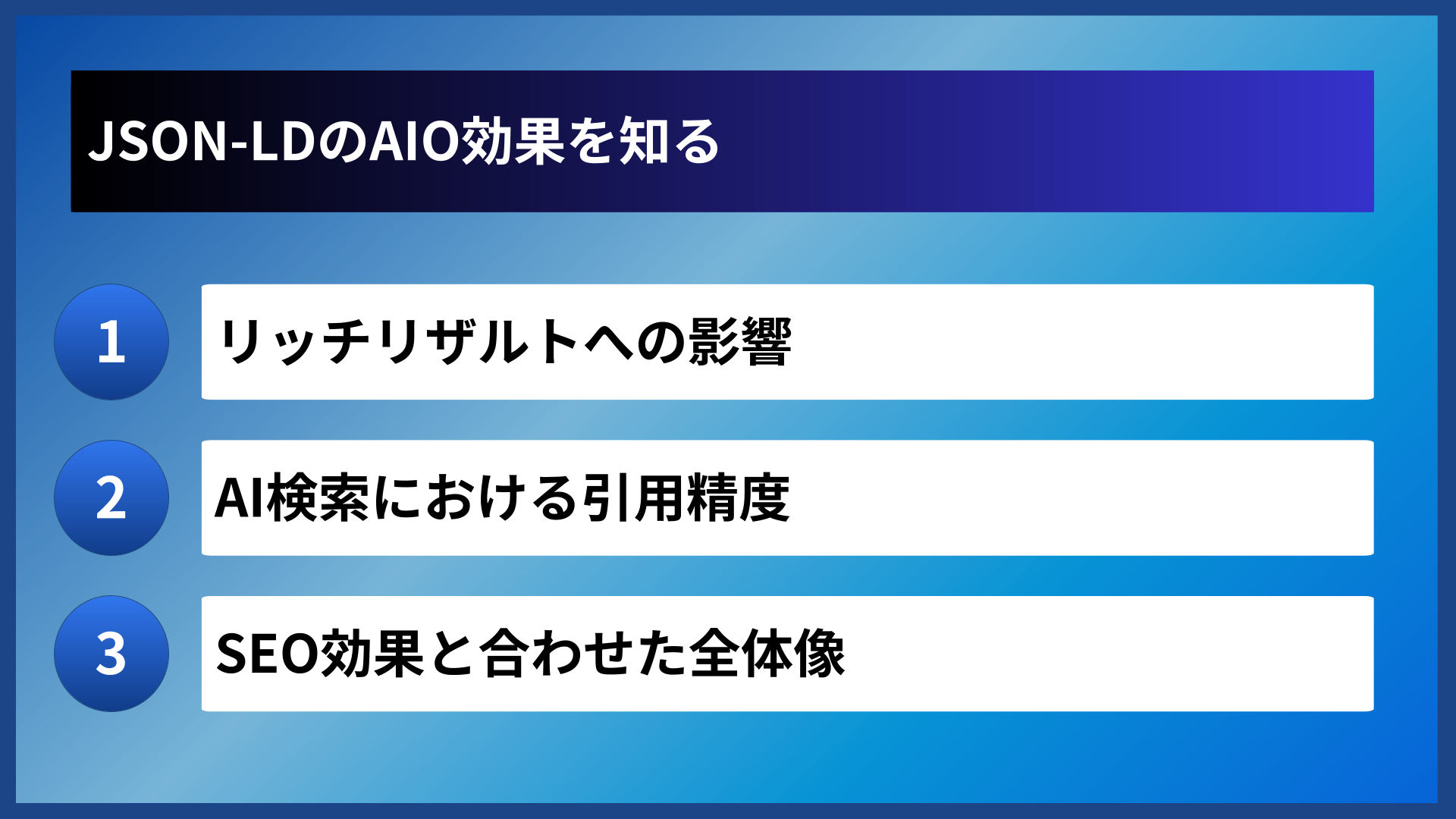 JSON-LDのAIO効果を知る

1

リッチリザルトへの影響

2

AI検索における引用精度

3

SEO効果と合わせた全体像